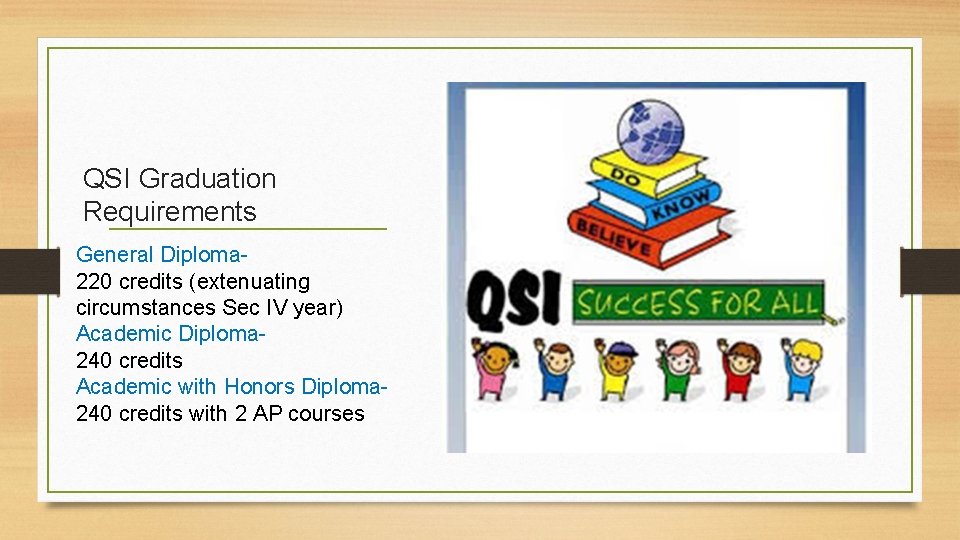 QSI Graduation Requirements

General Diploma-
220 credits (extenuating circumstances Sec IV year)
Academic Diploma-
240 credits
Academic with Honors Diploma-
240 credits with 2 AP courses

DO
KNOW
BELIEVE
QSI
SUCCESS FOR ALL